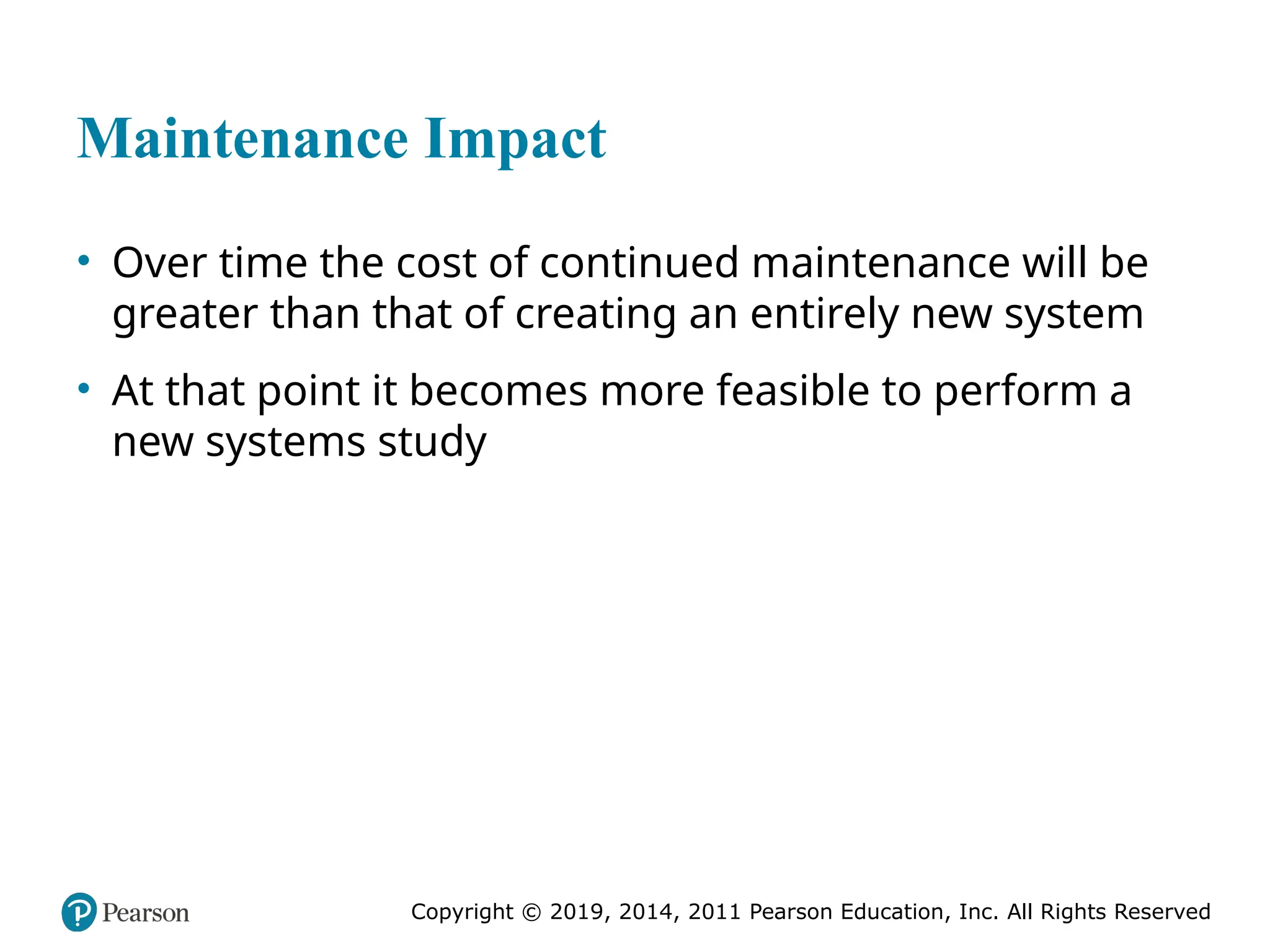 Maintenance Impact

• Over time the cost of continued maintenance will be greater than that of creating an entirely new system

• At that point it becomes more feasible to perform a new systems study

Pearson

Copyright © 2019, 2014, 2011 Pearson Education, Inc. All Rights Reserved